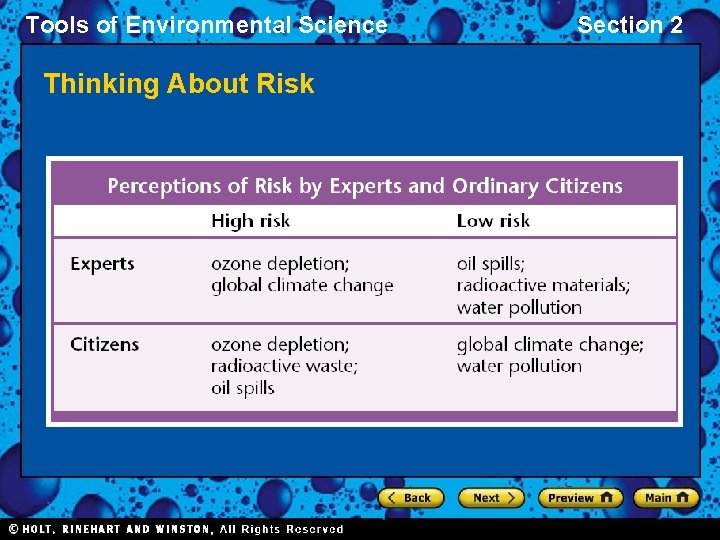 Tools of Environmental Science

Section 2

Thinking About Risk

Perceptions of Risk by Experts and Ordinary Citizens

| | High risk | Low risk |
|---|---|---|
| Experts | ozone depletion; global climate change | oil spills; radioactive materials; water pollution |
| Citizens | ozone depletion; radioactive waste; oil spills | global climate change; water pollution |

Back Next Preview Main

© HOLT, RINEHART AND WINSTON, All Rights Reserved